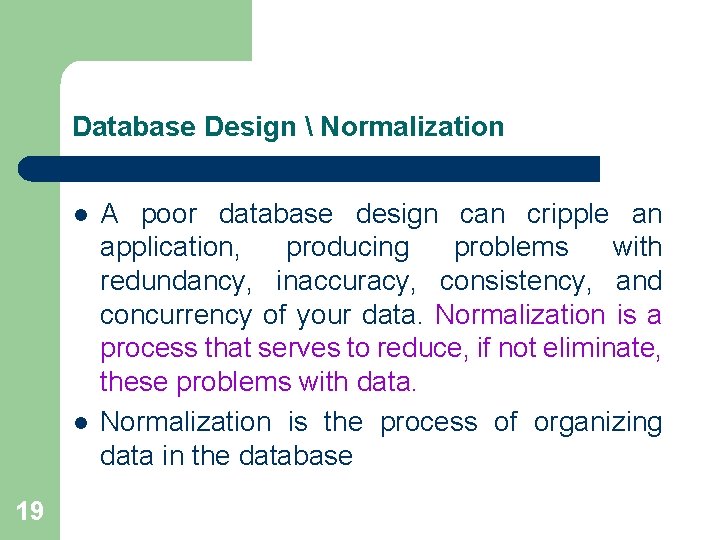 Database Design \ Normalization

- A poor database design can cripple an application, producing problems with redundancy, inaccuracy, consistency, and concurrency of your data. Normalization is a process that serves to reduce, if not eliminate, these problems with data.
- Normalization is the process of organizing data in the database

19